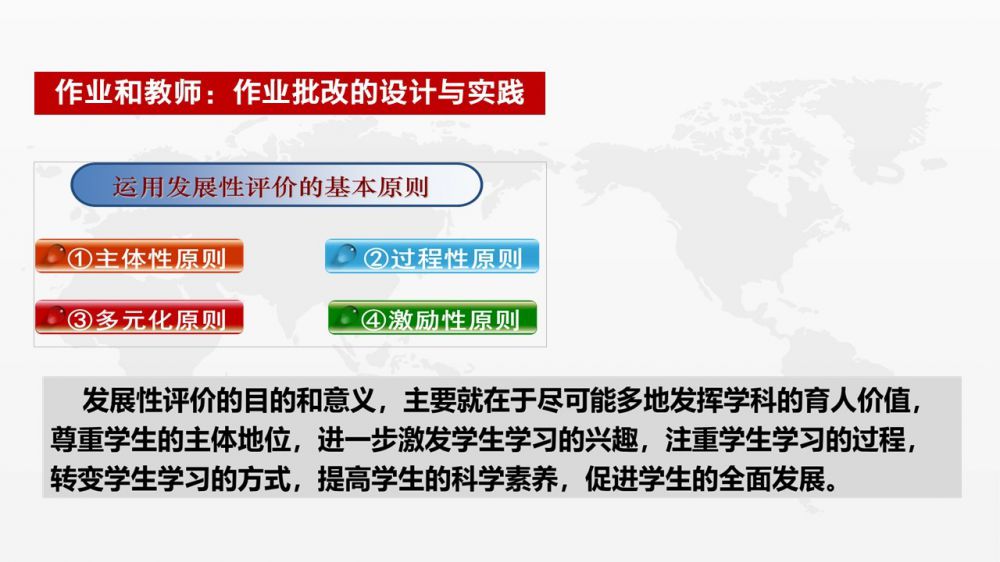 作业和教师：作业批改的设计与实践

运用发展性评价的基本原则

①主体性原则

②过程性原则

③多元化原则

④激励性原则

发展性评价的目的和意义，主要就在于尽可能多地发挥学科的育人价值，尊重学生的主体地位，进一步激发学生学习的兴趣，注重学生学习的过程，转变学生学习的方式，提高学生的科学素养，促进学生的全面发展。